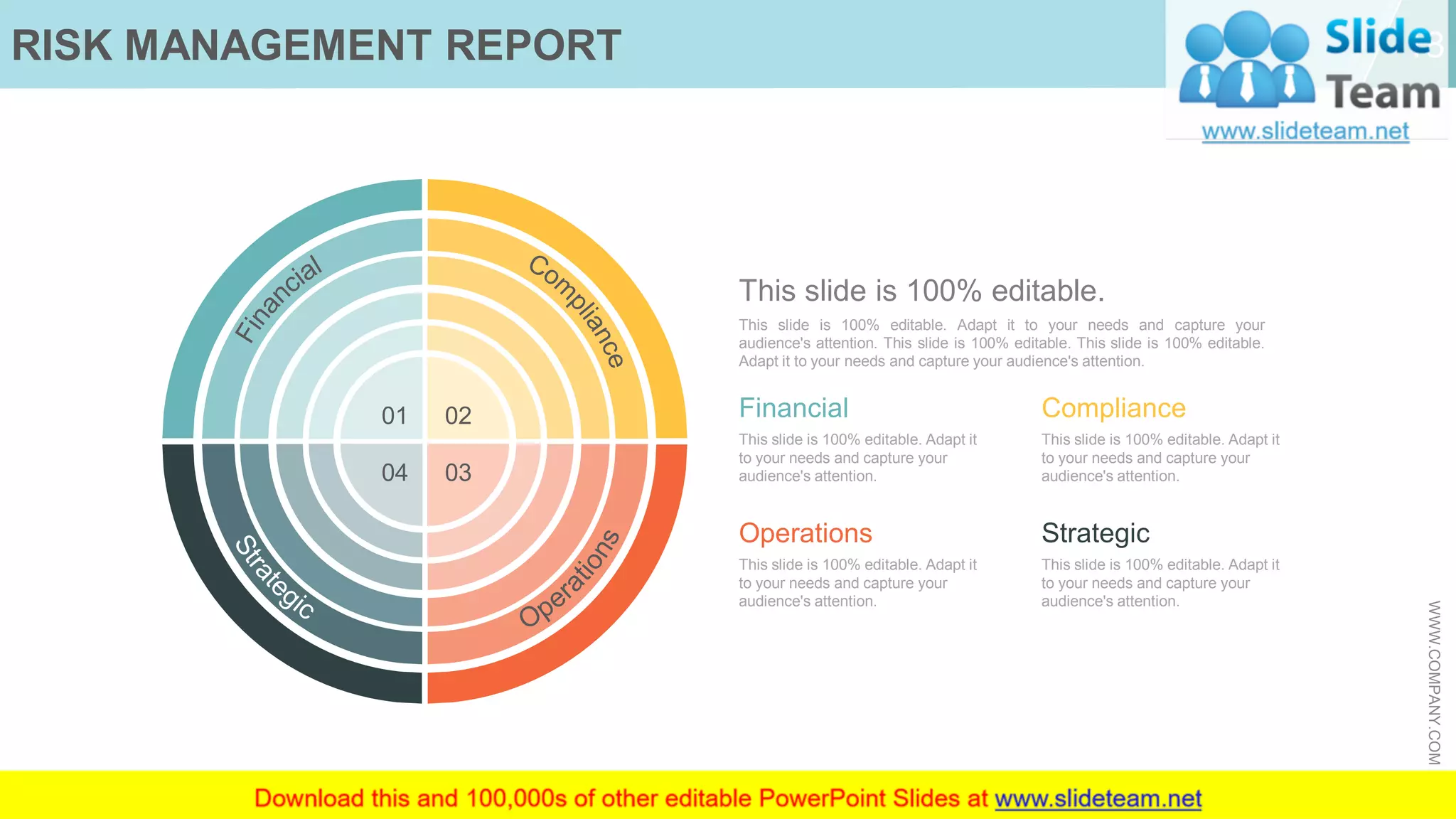 RISK MANAGEMENT REPORT

Slide Team
www.slideteam.net

Financial
Compliance
Strategic
Operations
01
02
04
03

This slide is 100% editable.

This slide is 100% editable. Adapt it to your needs and capture your audience's attention. This slide is 100% editable. This slide is 100% editable. Adapt it to your needs and capture your audience's attention.

Financial

This slide is 100% editable. Adapt it to your needs and capture your audience's attention.

Compliance

This slide is 100% editable. Adapt it to your needs and capture your audience's attention.

Operations

This slide is 100% editable. Adapt it to your needs and capture your audience's attention.

Strategic

This slide is 100% editable. Adapt it to your needs and capture your audience's attention.

WWW.COMPANY.COM

Download this and 100,000s of other editable PowerPoint Slides at www.slideteam.net